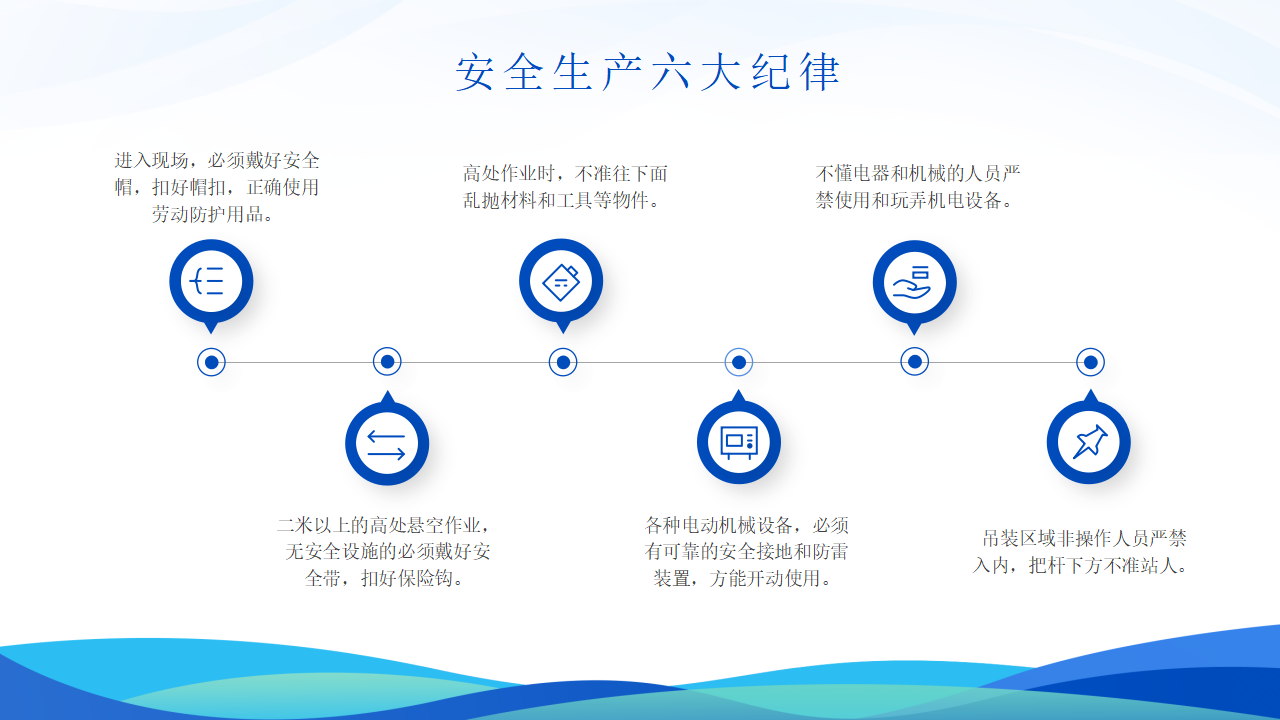 安全生产六大纪律

进入现场，必须戴好安全帽，扣好帽扣，正确使用劳动防护用品。

高处作业时，不准往下面乱抛材料和工具等物件。

不懂电器和机械的人员严禁使用和玩弄机电设备。

二米以上的高处悬空作业，无安全设施的必须戴好安全带，扣好保险钩。

各种电动机械设备，必须有可靠的安全接地和防雷装置，方能开动使用。

吊装区域非操作人员严禁入内，把杆下方不准站人。